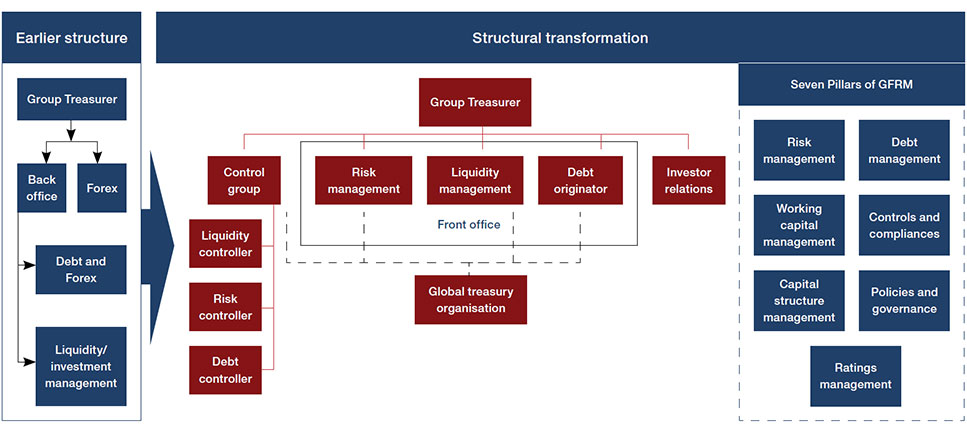 Earlier structure

Group Treasurer

Back office

Forex

Debt and Forex

Liquidity/ investment management

Structural transformation

Group Treasurer

Control group

Risk management

Liquidity management

Debt originator

Investor relations

Front office

Liquidity controller

Risk controller

Debt controller

Global treasury organisation

Seven Pillars of GFRM

Risk management

Debt management

Working capital management

Controls and compliances

Capital structure management

Policies and governance

Ratings management